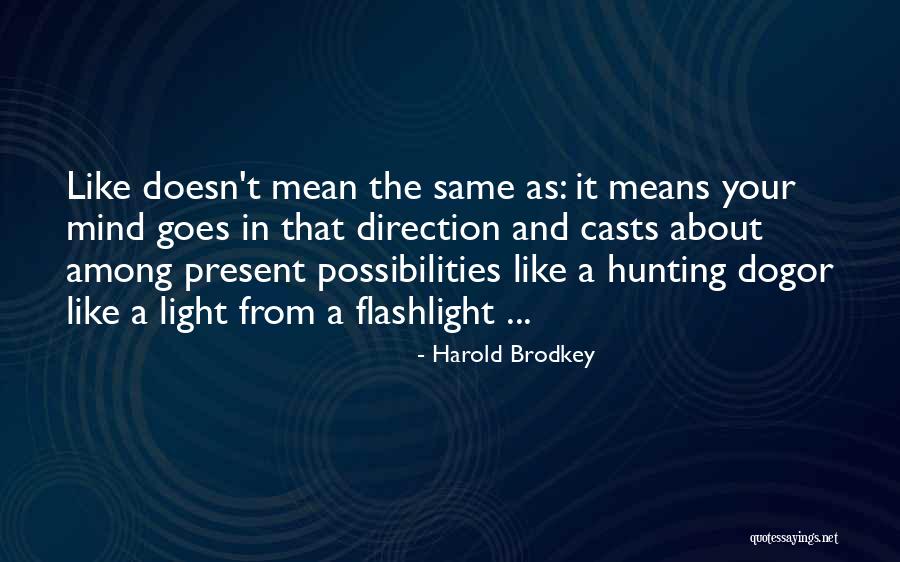 Like doesn't mean the same as: it means your mind goes in that direction and casts about among present possibilities like a hunting dogor like a light from a flashlight ...

- Harold Brodkey

quotessayings.net